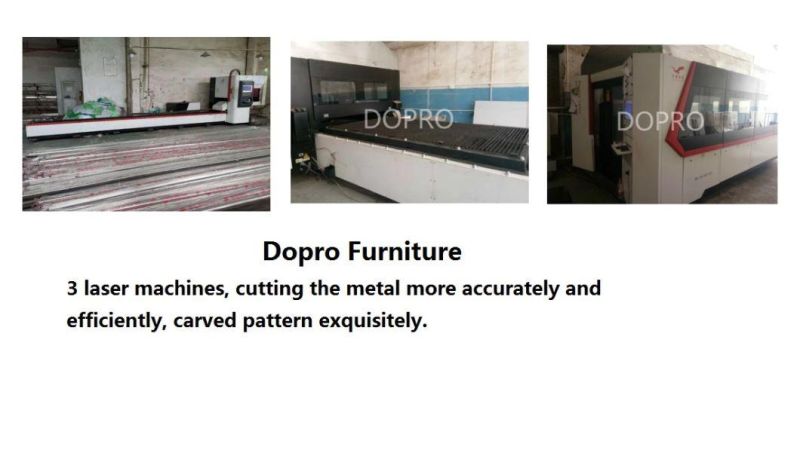 DOPRO

DOPRO

Dopro Furniture

3 laser machines, cutting the metal more accurately and efficiently, carved pattern exquisitely.